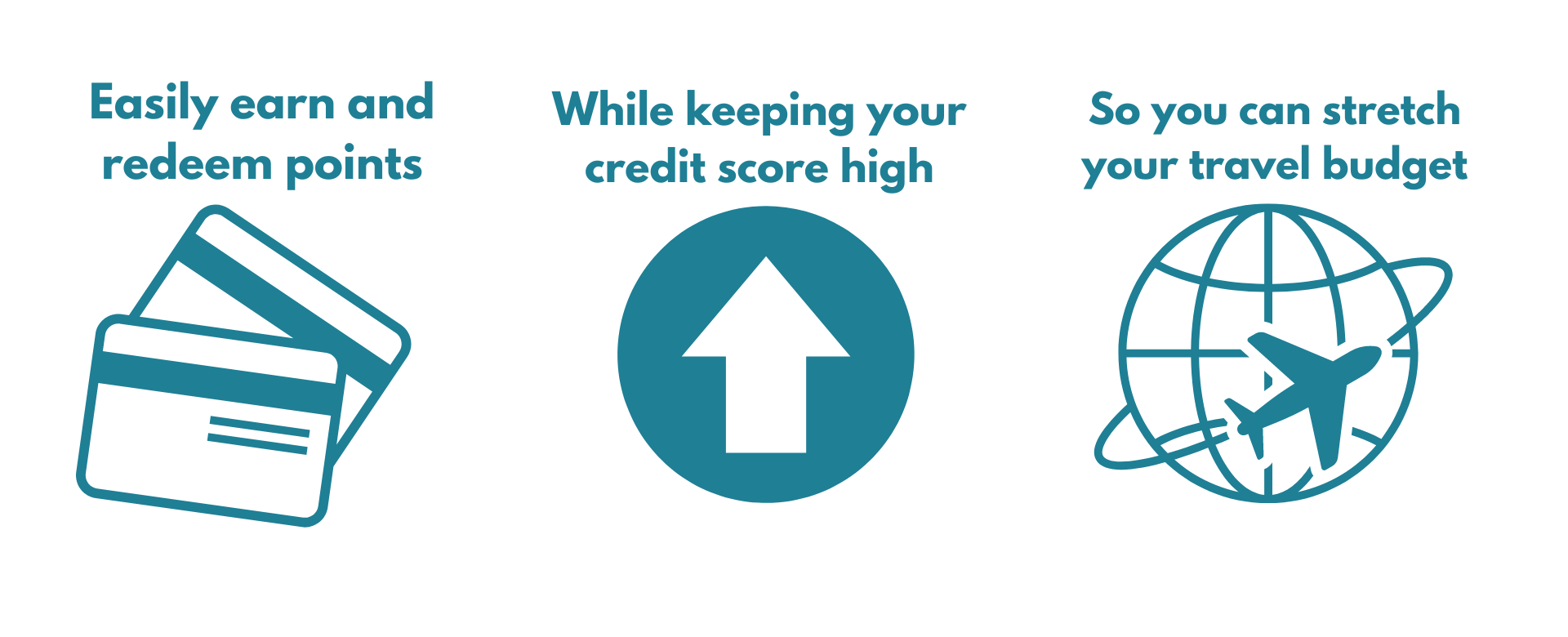 Easily earn and redeem points

While keeping your credit score high

So you can stretch your travel budget